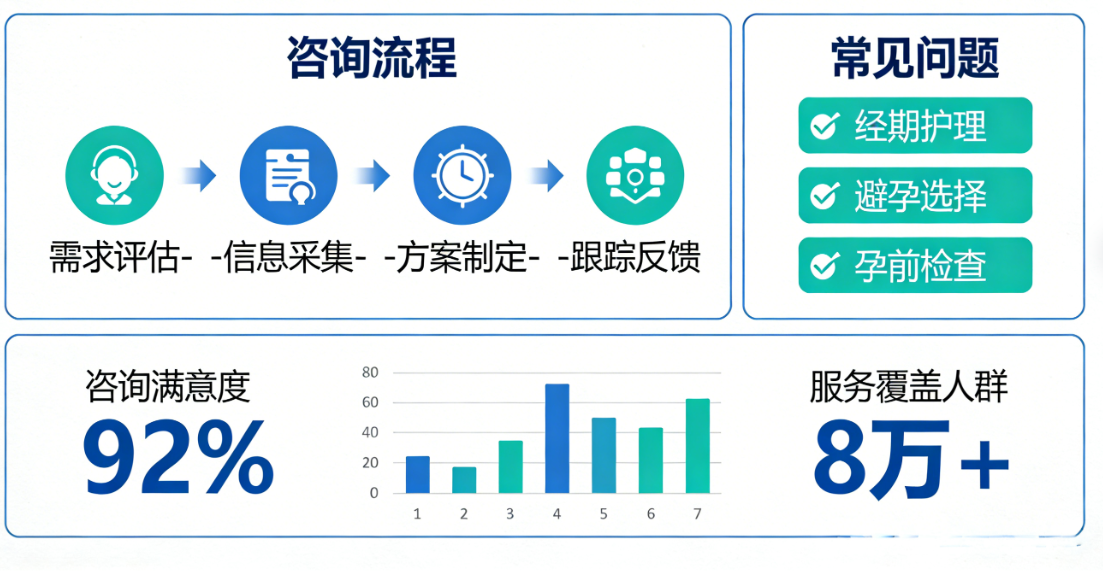 咨询流程

需求评估- -信息采集- -方案制定- -跟踪反馈

常见问题

经期护理

避孕选择

孕前检查

咨询满意度

92%

80
60
40
20
0
1 2 3 4 5 6 7

服务覆盖人群

8万+